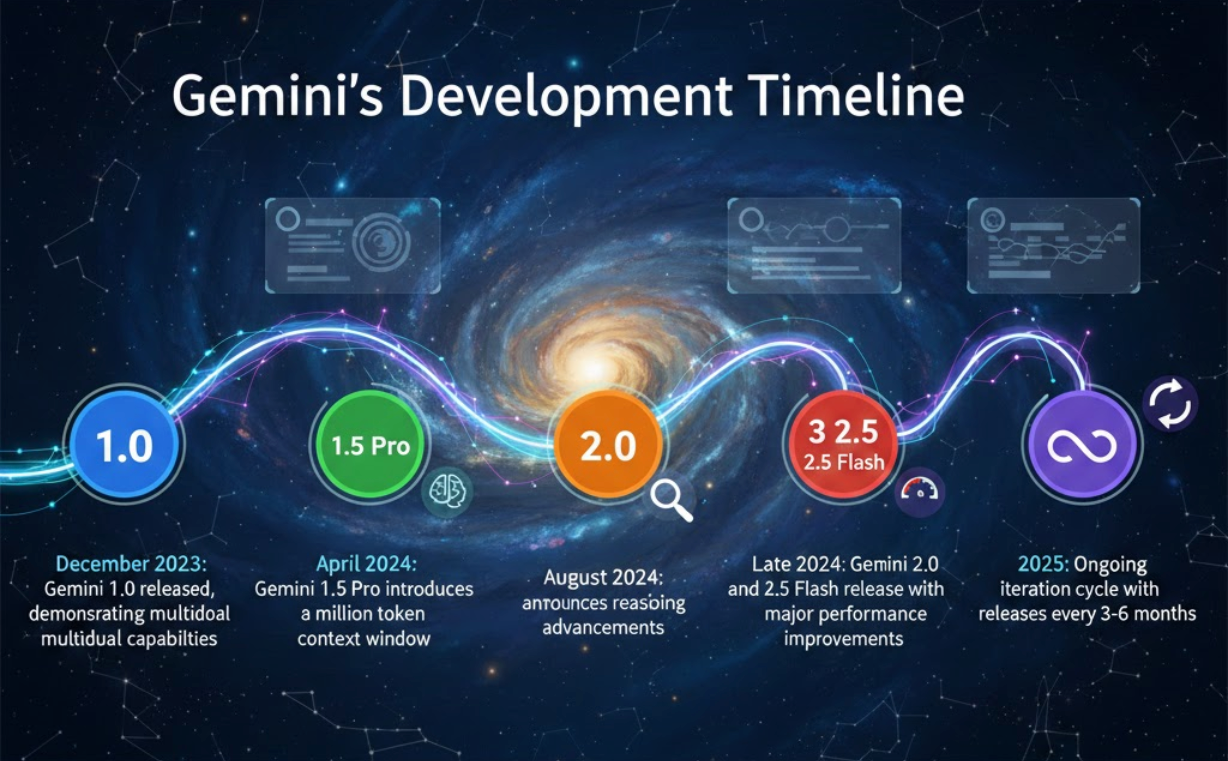 Gemini's Development Timeline

1.0

1.5 Pro

2.0

3 2.5
2.5 Flash

December 2023:
Gemini 1.0 released, demonsrating multidoal multidual capabilties

April 2024:
Gemini 1.5 Pro introduces a million token context window

August 2024:
anrounces reasoing advancements

Late 2024: Gemini 2.0 and 2.5 Flash release with major performance improvements

2025: Ongoing iteration cycle with releases every 3-6 months